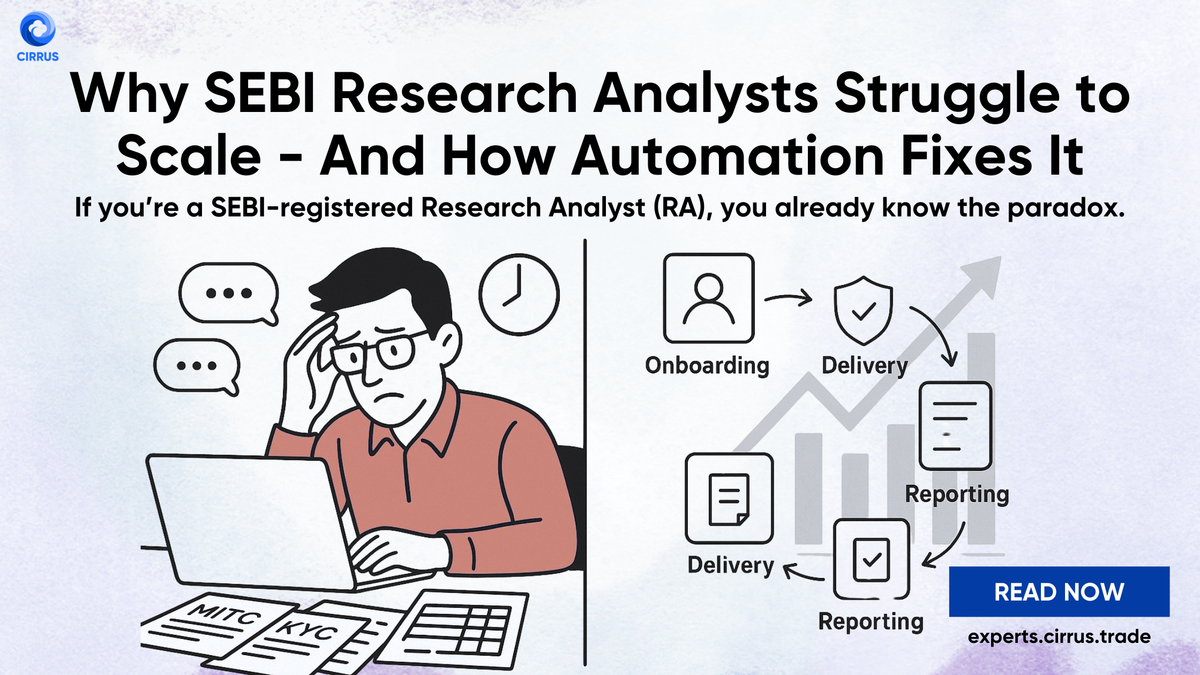 CIRRUS

Why SEBI Research Analysts Struggle to Scale - And How Automation Fixes It

If you're a SEBI-registered Research Analyst (RA), you already know the paradox.

MITC

KYC

Onboarding

Delivery

Reporting

Delivery

Reporting

READ NOW

experts.cirrus.trade